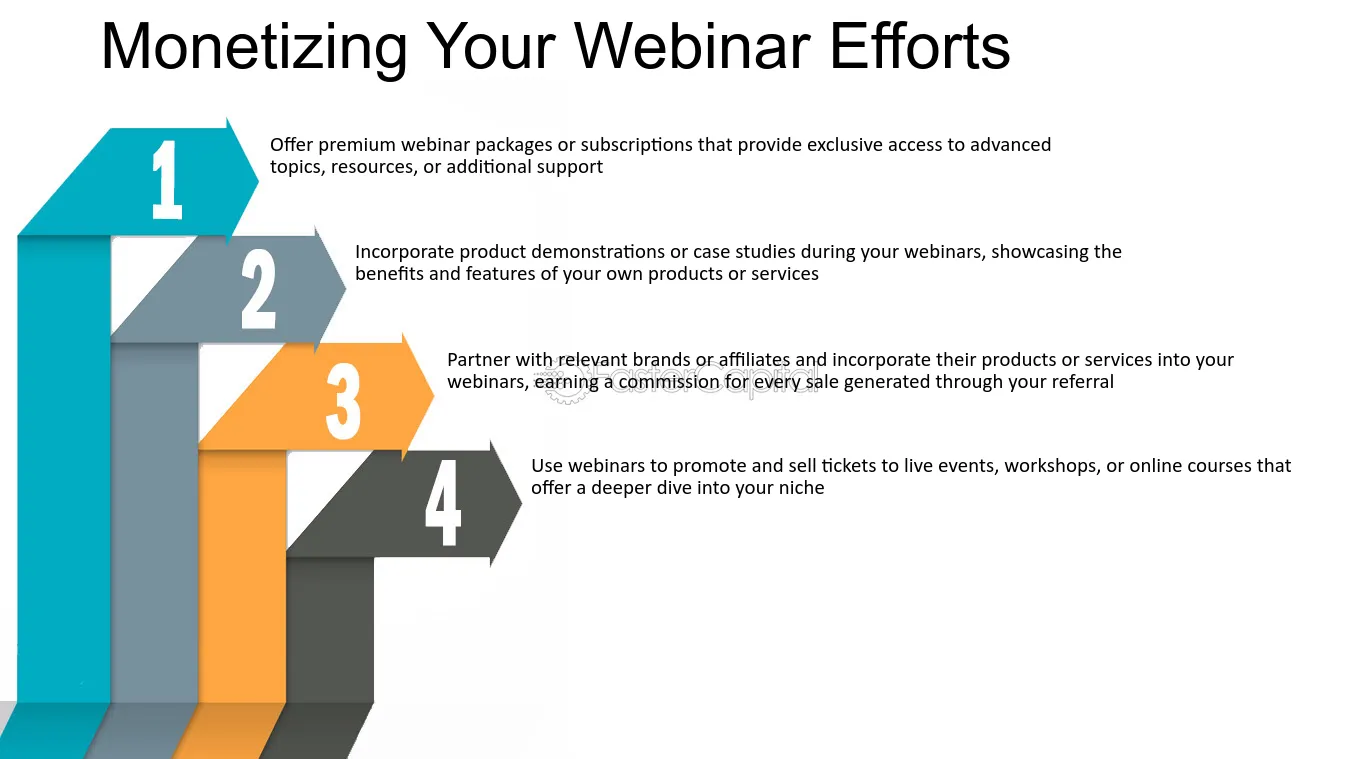 Monetizing Your Webinar Efforts

1

Offer premium webinar packages or subscriptions that provide exclusive access to advanced topics, resources, or additional support

2

Incorporate product demonstrations or case studies during your webinars, showcasing the benefits and features of your own products or services

3

Partner with relevant brands or affiliates and incorporate their products or services into your webinars, earning a commission for every sale generated through your referral

FasterCapital

4

Use webinars to promote and sell tickets to live events, workshops, or online courses that offer a deeper dive into your niche